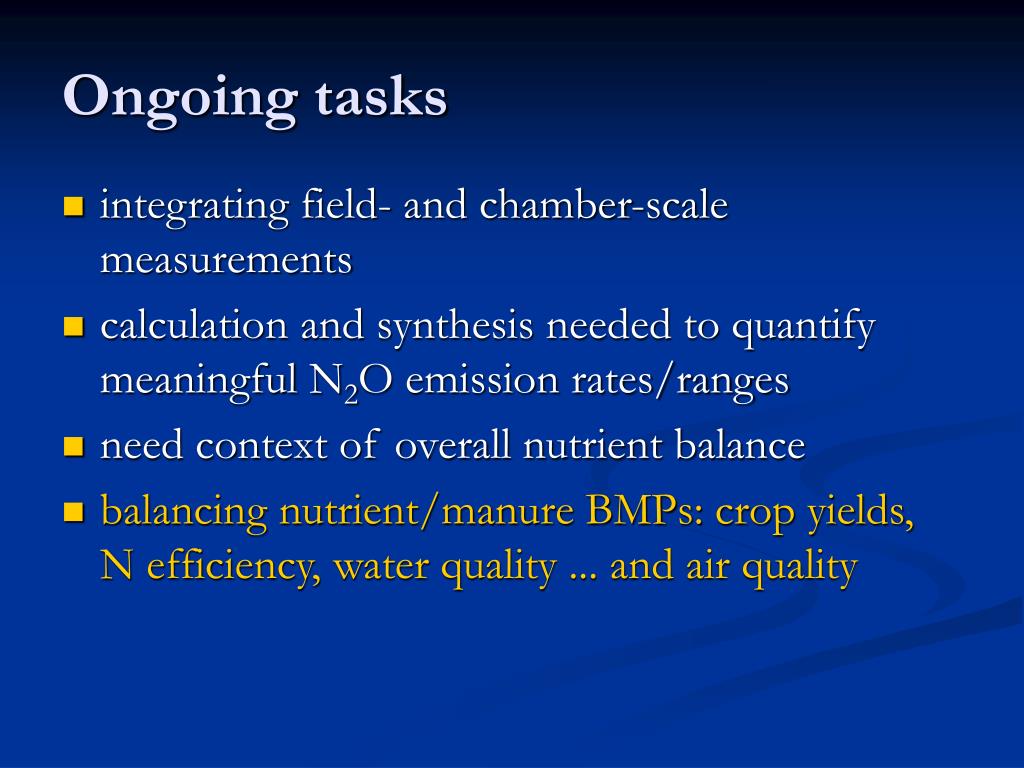 Ongoing tasks

- integrating field- and chamber-scale measurements
- calculation and synthesis needed to quantify meaningful $N_2O$ emission rates/ranges
- need context of overall nutrient balance
- balancing nutrient/manure BMPs: crop yields, N efficiency, water quality ... and air quality